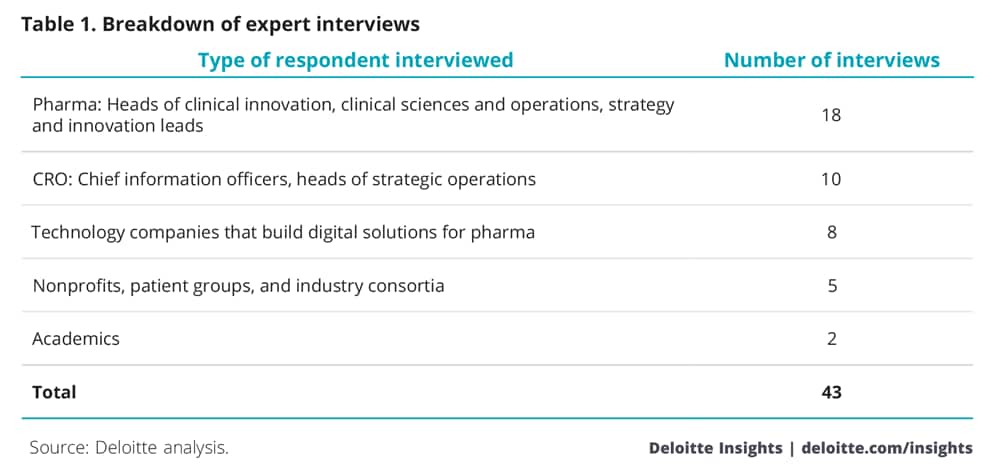 Table 1. Breakdown of expert interviews

| Type of respondent interviewed | Number of interviews |
|---|---|
| Pharma: Heads of clinical innovation, clinical sciences and operations, strategy and innovation leads | 18 |
| CRO: Chief information officers, heads of strategic operations | 10 |
| Technology companies that build digital solutions for pharma | 8 |
| Nonprofits, patient groups, and industry consortia | 5 |
| Academics | 2 |
| Total | 43 |

Source: Deloitte analysis.

Deloitte Insights | deloitte.com/insights